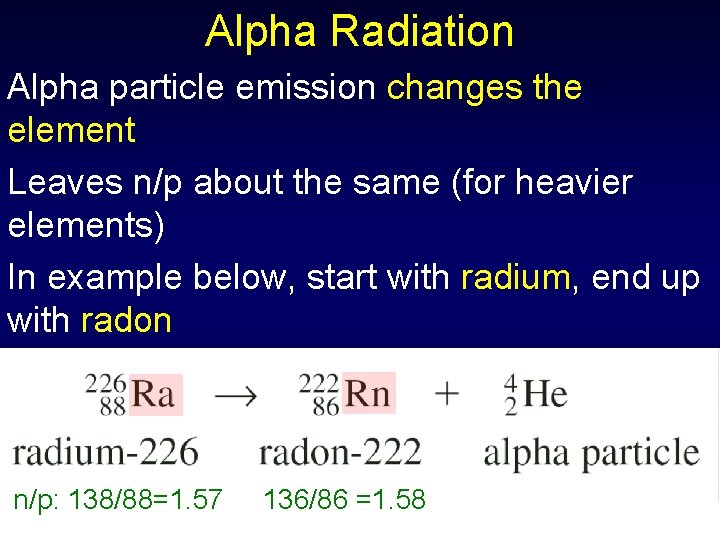 Alpha Radiation

Alpha particle emission changes the element

Leaves n/p about the same (for heavier elements)

In example below, start with radium, end up with radon

$^{226}_{88}Ra \rightarrow ^{222}_{86}Rn + ^{4}_{2}He$

radium-226 radon-222 alpha particle

n/p: 138/88=1.57 136/86 =1.58